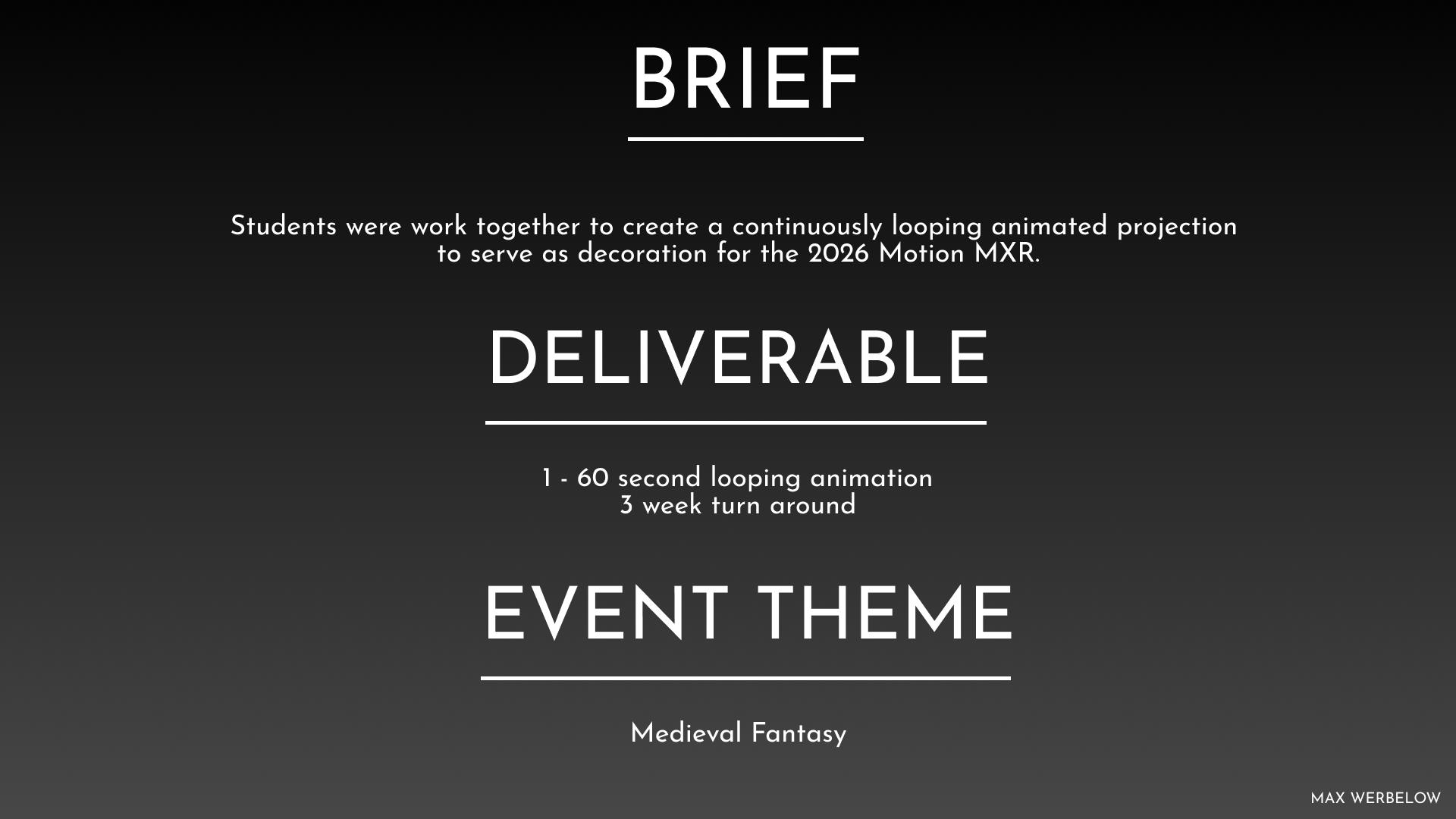 BRIEF

Students were work together to create a continuously looping animated projection to serve as decoration for the 2026 Motion MXR.

DELIVERABLE

1 - 60 second looping animation
3 week turn around

EVENT THEME

Medieval Fantasy

MAX WERBELOW